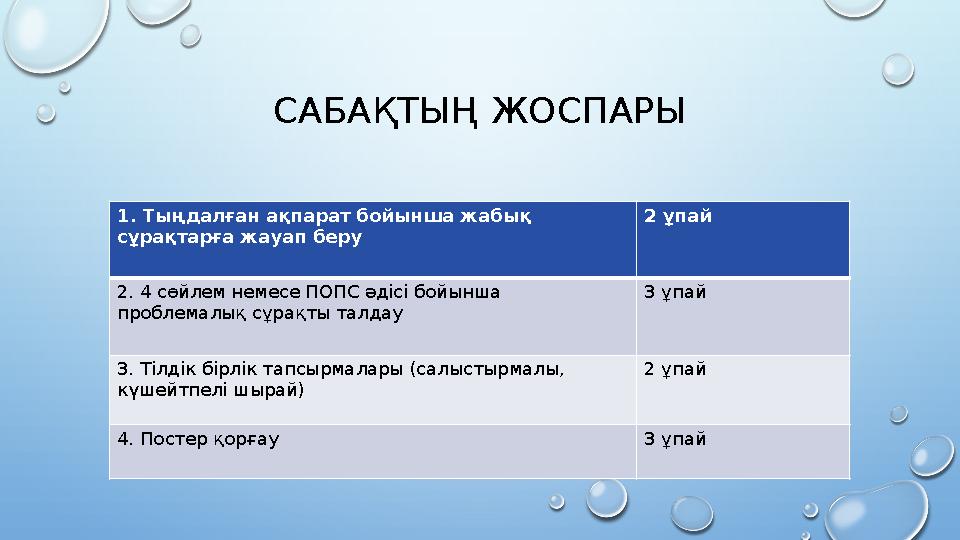 САБАҚТЫҢ ЖОСПАРЫ

| 1. Тыңдалған ақпарат бойынша жабық сұрақтарға жауап беру | 2 ұпай |
|---|---|
| 2. 4 сөйлем немесе ПОПС әдісі бойынша проблемалық сұрақты талдау | 3 ұпай |
| 3. Тілдік бірлік тапсырмалары (салыстырмалы, күшейтпелі шырай) | 2 ұпай |
| 4. Постер қорғау | 3 ұпай |